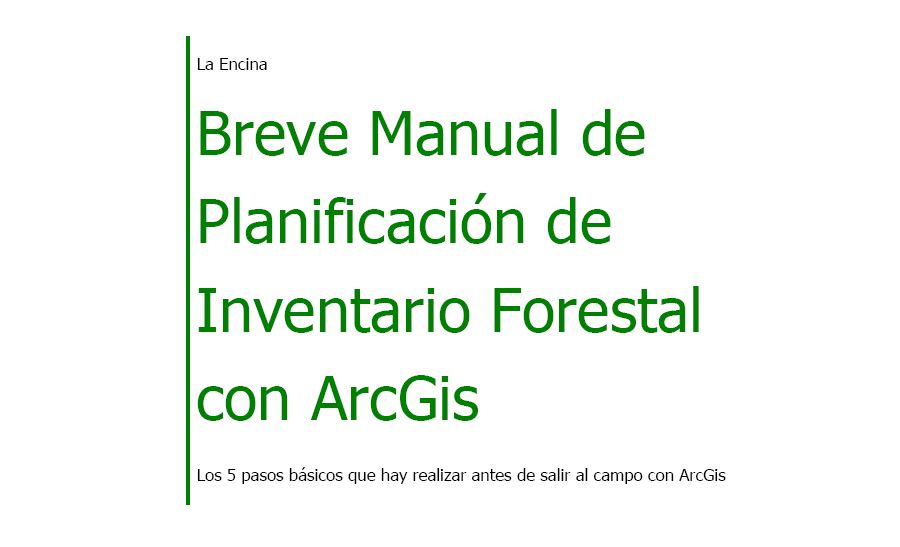 La Encina

Breve Manual de Planificación de Inventario Forestal con ArcGis

Los 5 pasos básicos que hay realizar antes de salir al campo con ArcGis